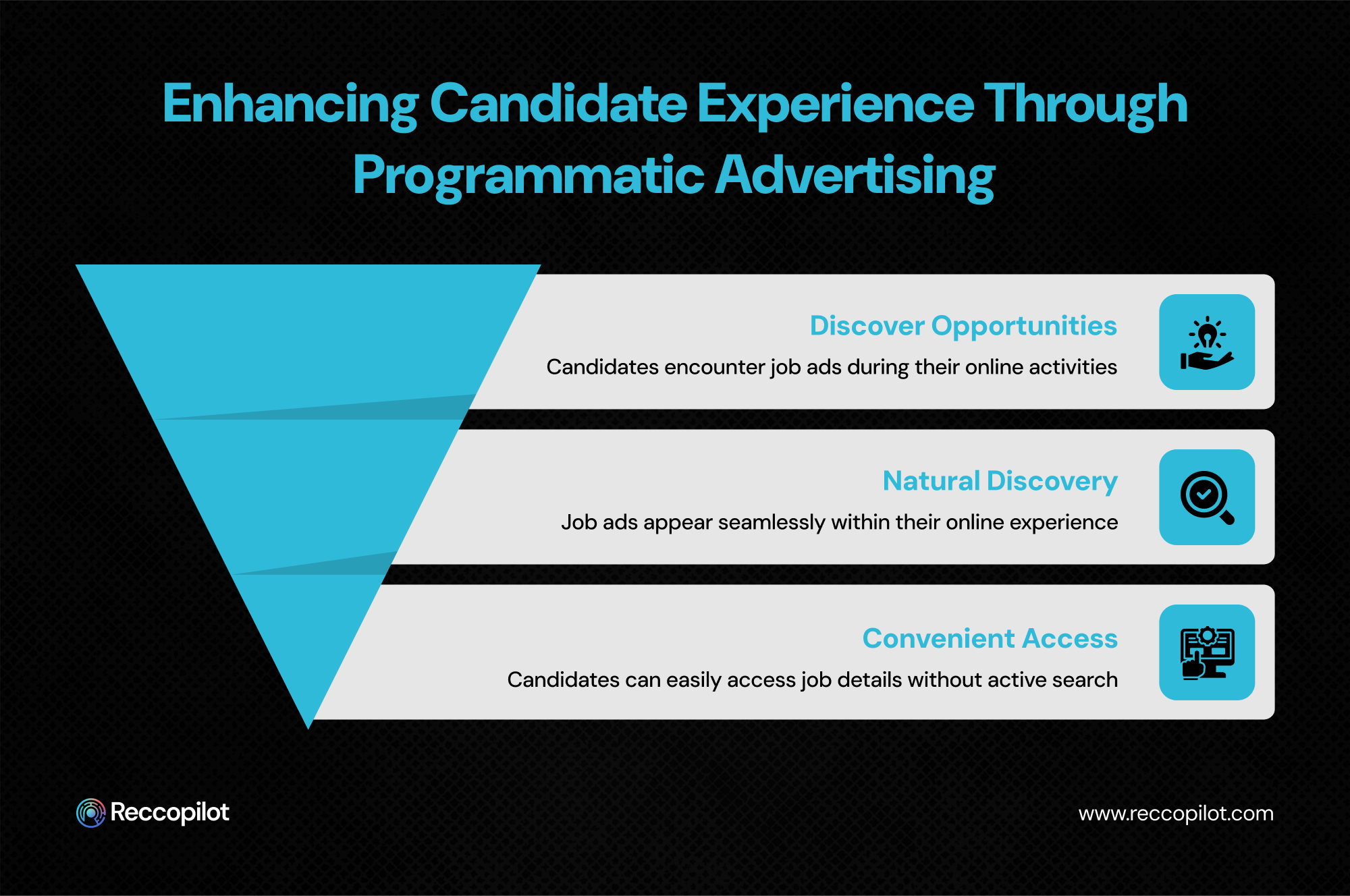 Enhancing Candidate Experience Through Programmatic Advertising

Discover Opportunities
Candidates encounter job ads during their online activities

Natural Discovery
Job ads appear seamlessly within their online experience

Convenient Access
Candidates can easily access job details without active search

Reccopilot

www.reccopilot.com